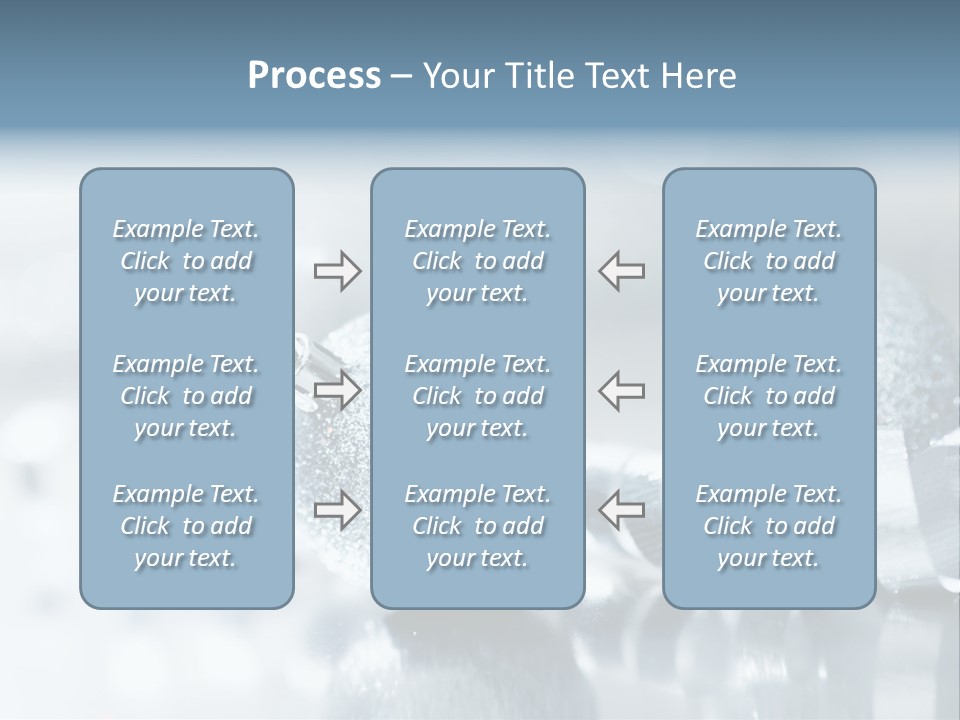 Process – Your Title Text Here

Example Text. Click to add your text.

Example Text. Click to add your text.

Example Text. Click to add your text.

Example Text. Click to add your text.

Example Text. Click to add your text.

Example Text. Click to add your text.

Example Text. Click to add your text.

Example Text. Click to add your text.

Example Text. Click to add your text.